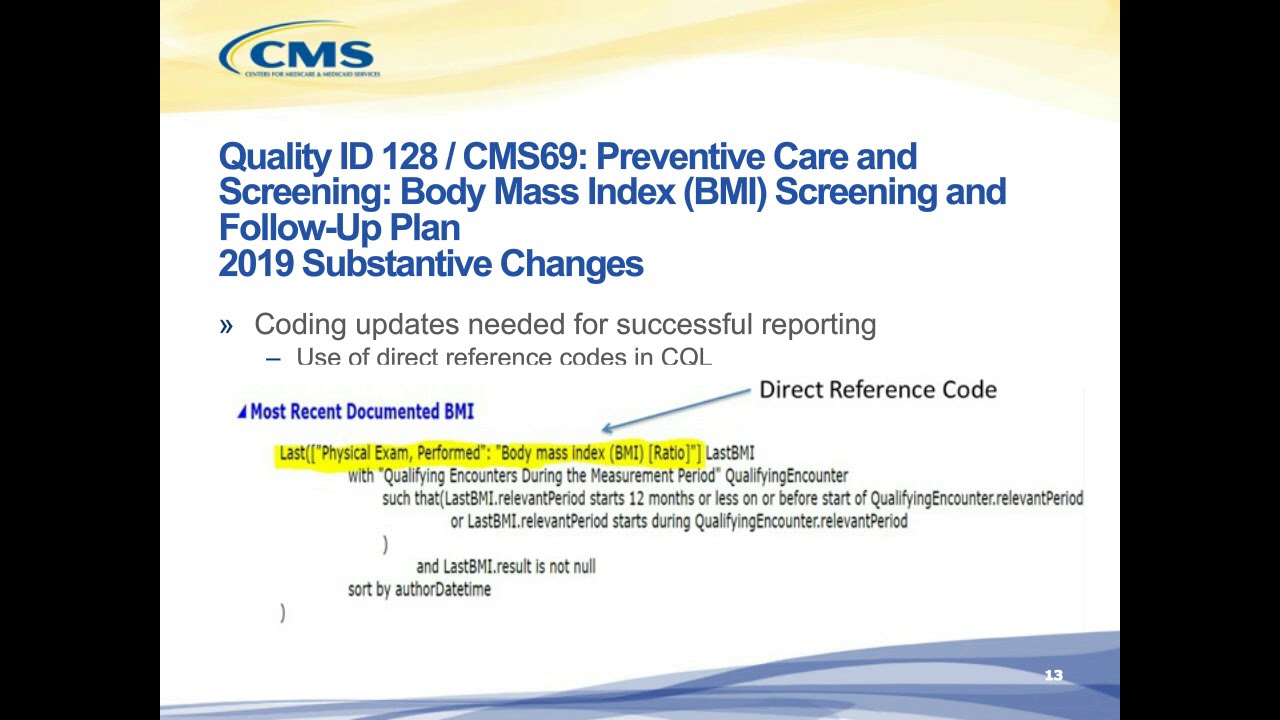 CMS
CENTERS FOR MEDICARE & MEDICAID SERVICES

Quality ID 128 / CMS69: Preventive Care and Screening: Body Mass Index (BMI) Screening and Follow-Up Plan
2019 Substantive Changes

» Coding updates needed for successful reporting
– Use of direct reference codes in CQL

Direct Reference Code

Most Recent Documented BMI

Last(["Physical Exam, Performed": "Body mass index (BMI) [Ratio]"] LastBMI
with "Qualifying Encounters During the Measurement Period" QualifyingEncounter
such that(LastBMI.relevantPeriod starts 12 months or less on or before start of QualifyingEncounter.relevantPeriod
or LastBMI.relevantPeriod starts during QualifyingEncounter.relevantPeriod
)
and LastBMI.result is not null
sort by authorDatetime
)

13